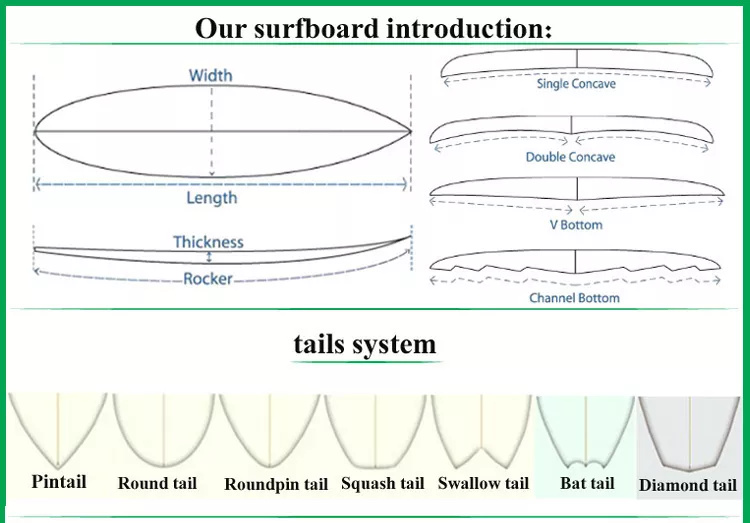 Our surfboard introduction:

Width

Length

Thickness

Rocker

Single Concave

Double Concave

V Bottom

Channel Bottom

tails system

Pintail

Round tail

Roundpin tail

Squash tail

Swallow tail

Bat tail

Diamond tail